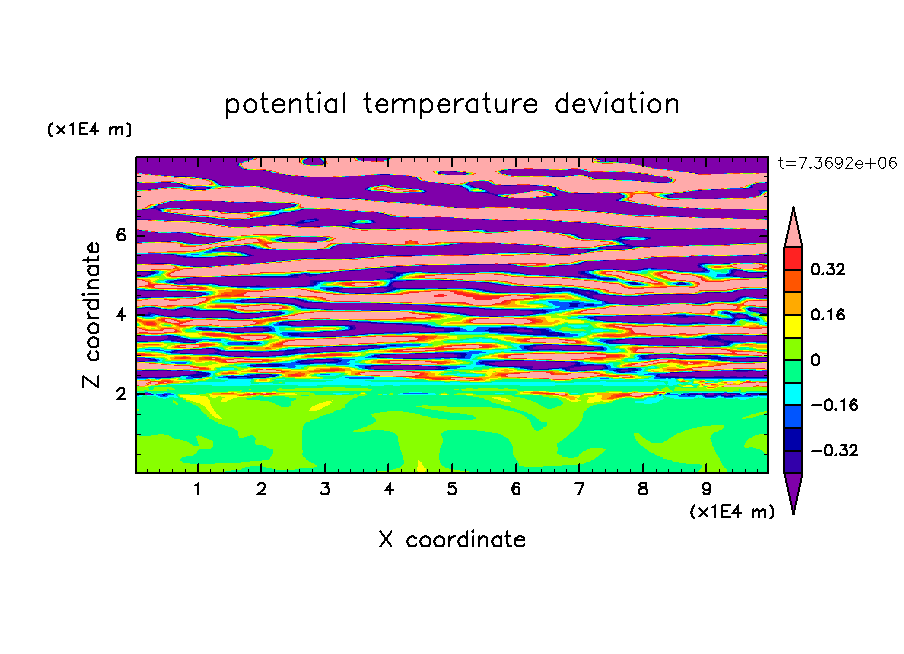 potential temperature deviation

(x1E4 m)

t=7.3692e+06

Z coordinate

6
4
2

0.32
0.16
0
−0.16
−0.32

1 2 3 4 5 6 7 8 9

(x1E4 m)

X coordinate